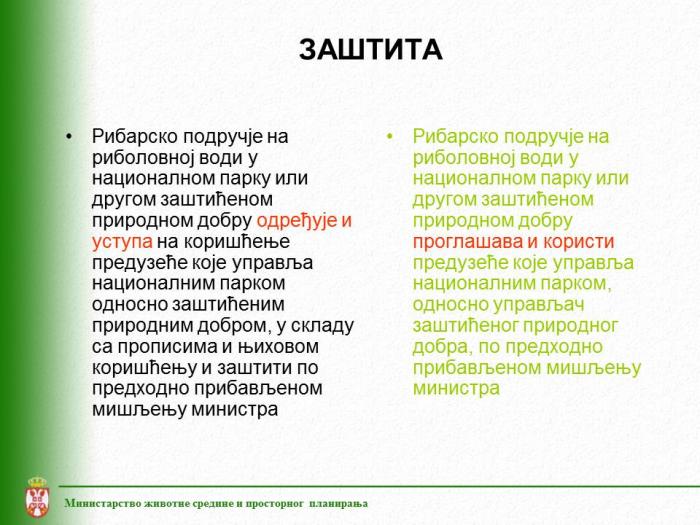 ЗАШТИТА

• Рибарско подручје на риболовној води у националном парку или другом заштићеном природном добру одређује и уступа на коришћење предузеће које управља националним парком односно заштићеним природним добром, у складу са прописима и њиховом коришћењу и заштити по предходно прибављеном мишљењу министра

• Рибарско подручје на риболовној води у националном парку или другом заштићеном природном добру проглашава и користи предузеће које управља националним парком, односно управљач заштићеног природног добра, по предходно прибављеном мишљењу министра

Министарство животне средине и просторног планирања